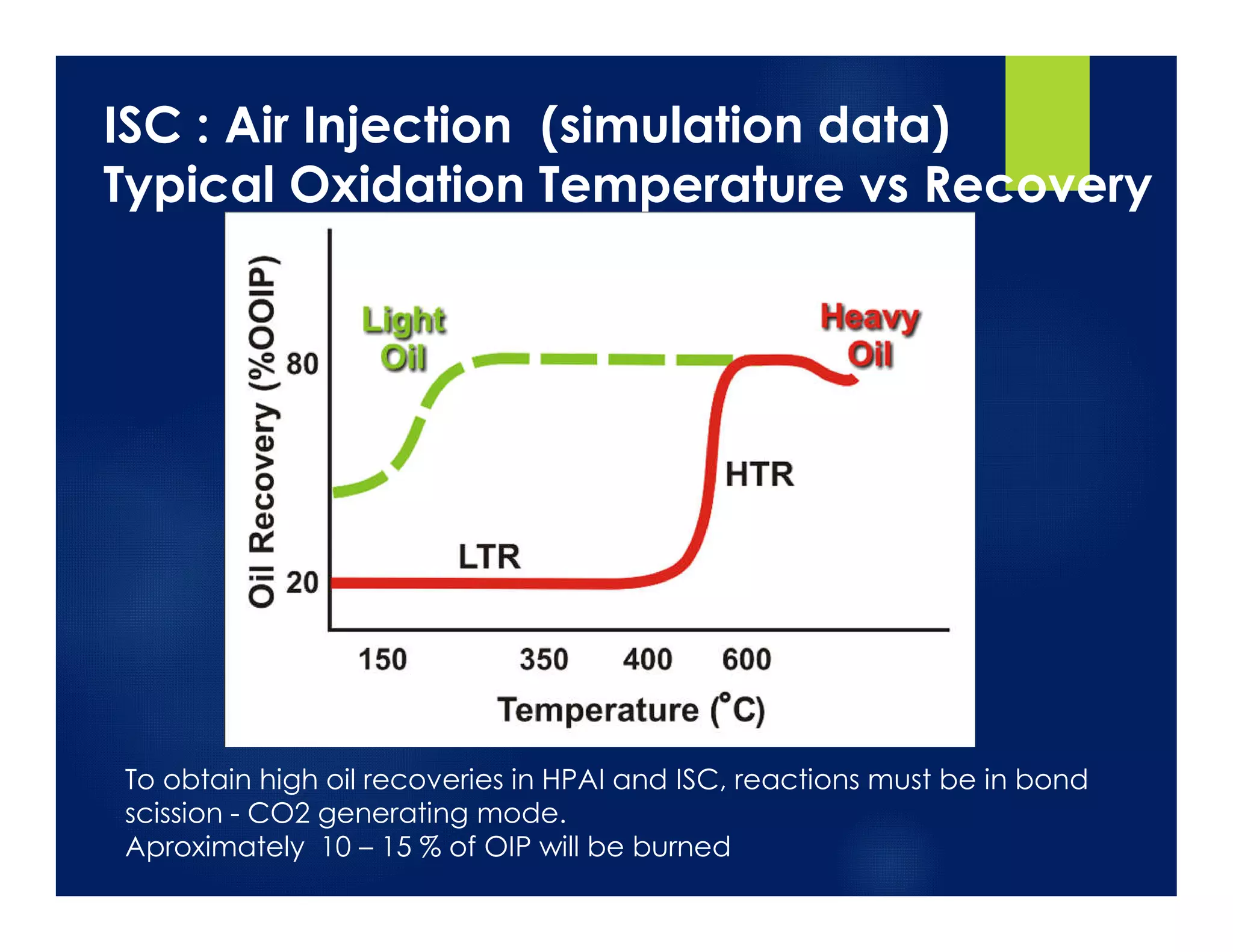 ISC : Air Injection (simulation data)
Typical Oxidation Temperature vs Recovery

Oil Recovery (%OOIP)
80
20
Light Oil
Heavy Oil
HTR
LTR
150
350
400
600
Temperature (°C)

To obtain high oil recoveries in HPAI and ISC, reactions must be in bond scission - CO2 generating mode.
Aproximately 10 – 15 % of OIP will be burned